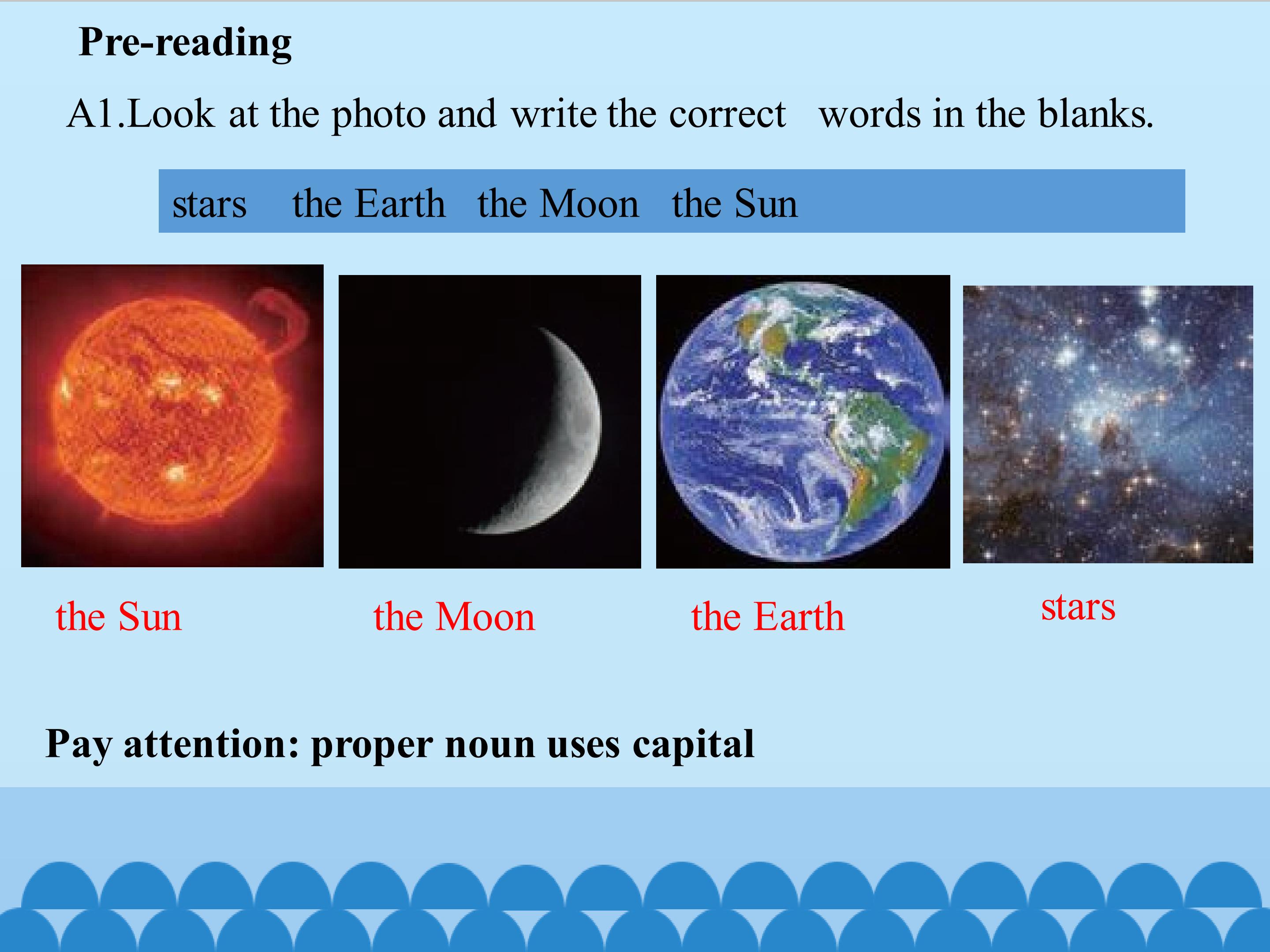 Pre-reading

A1.Look at the photo and write the correct words in the blanks.

stars the Earth the Moon the Sun

the Sun the Moon the Earth stars

Pay attention: proper noun uses capital